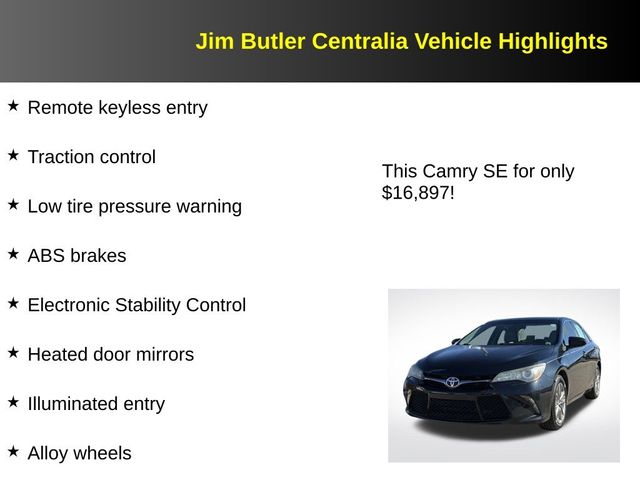 Jim Butler Centralia Vehicle Highlights

★ Remote keyless entry

★ Traction control

★ Low tire pressure warning

★ ABS brakes

★ Electronic Stability Control

★ Heated door mirrors

★ Illuminated entry

★ Alloy wheels

This Camry SE for only $16,897!